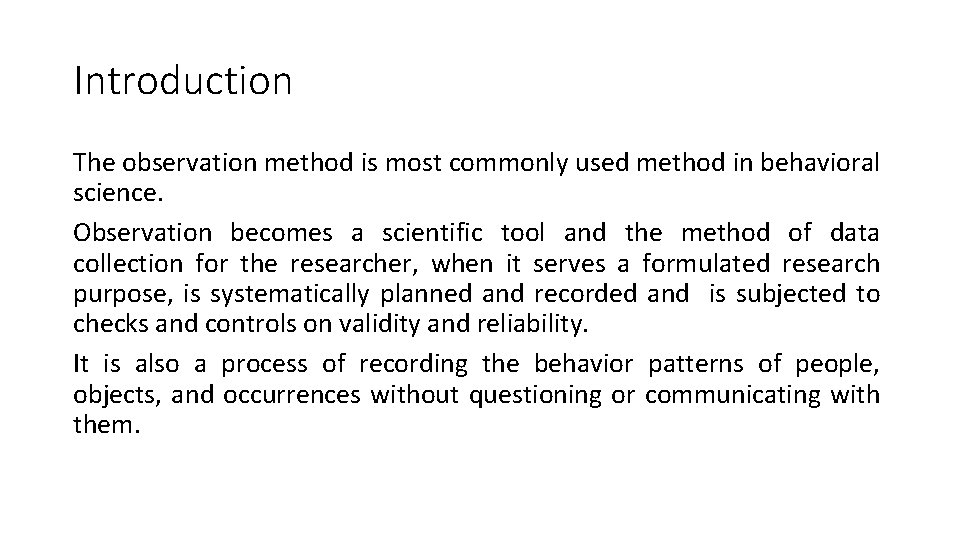 Introduction

The observation method is most commonly used method in behavioral science.

Observation becomes a scientific tool and the method of data collection for the researcher, when it serves a formulated research purpose, is systematically planned and recorded and is subjected to checks and controls on validity and reliability.

It is also a process of recording the behavior patterns of people, objects, and occurrences without questioning or communicating with them.